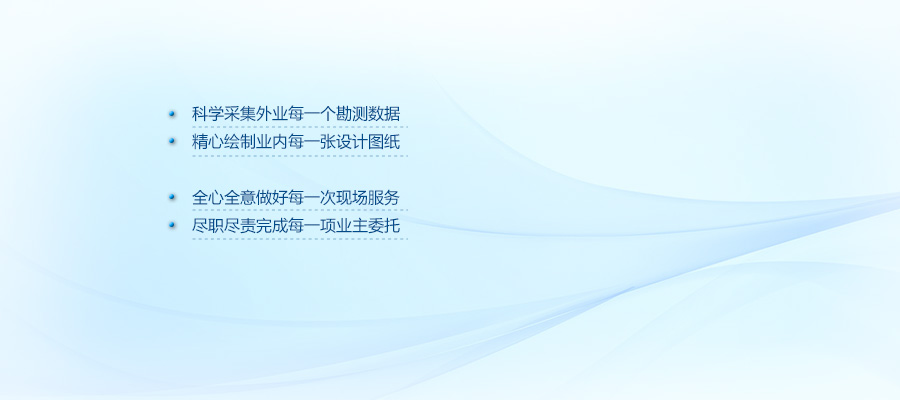 科学采集外业每一个勘测数据
精心绘制业内每一张设计图纸

全心全意做好每一次现场服务
尽职尽责完成每一项业主委托